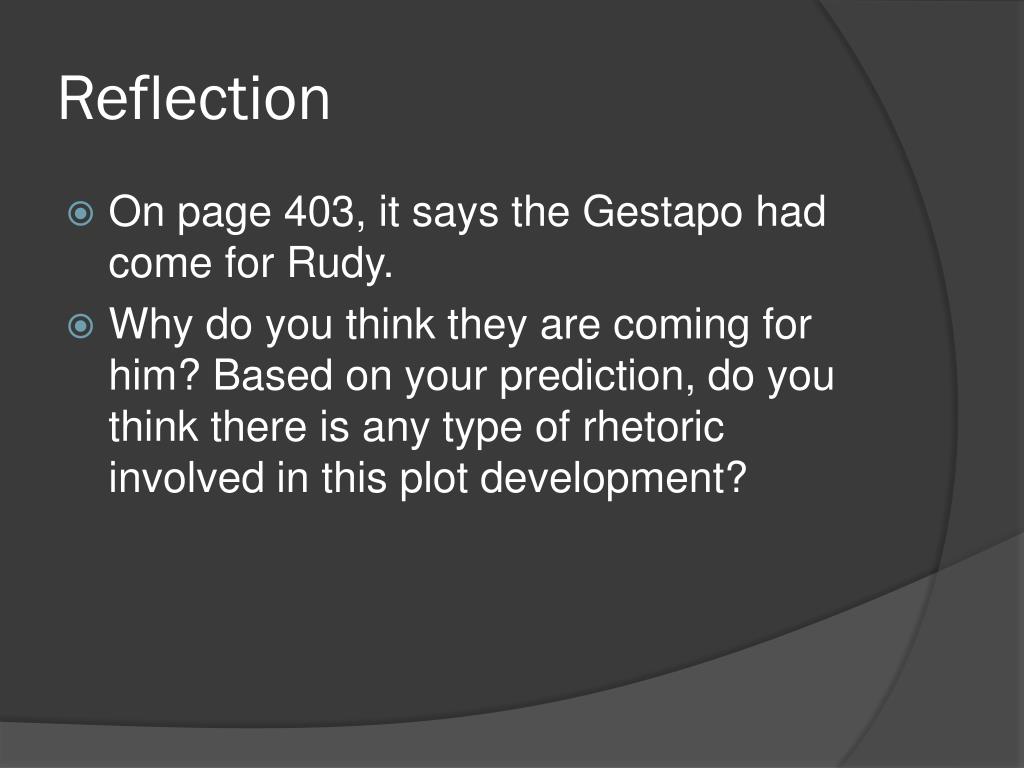 Reflection

On page 403, it says the Gestapo had come for Rudy.

Why do you think they are coming for him? Based on your prediction, do you think there is any type of rhetoric involved in this plot development?